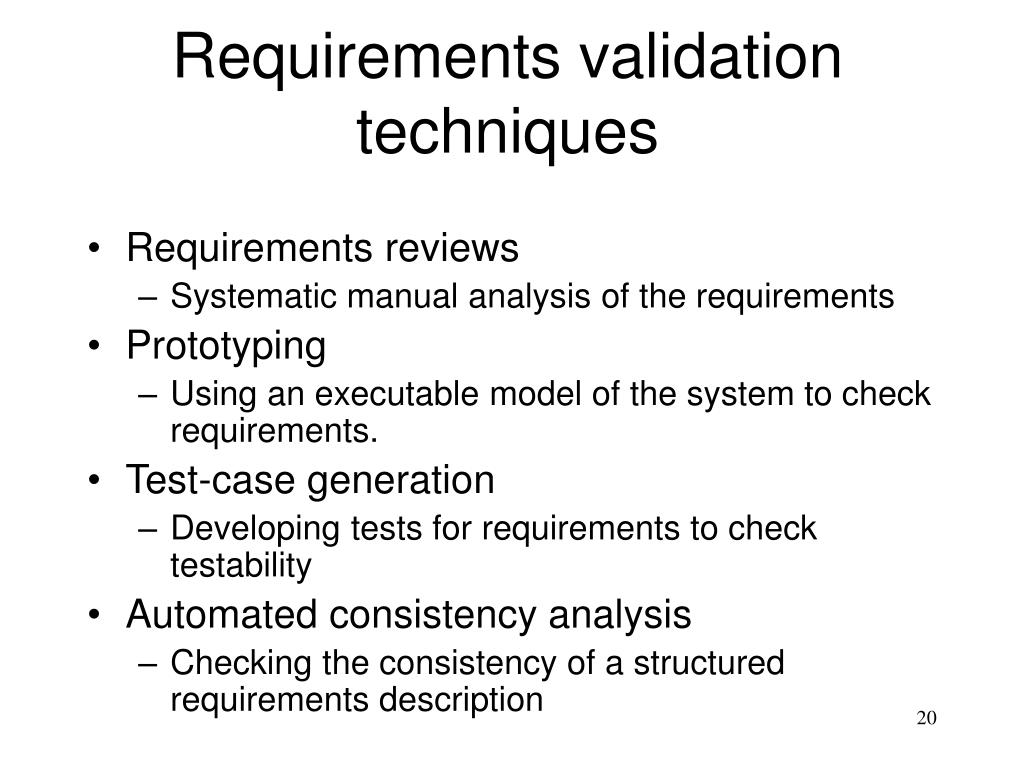 Requirements validation techniques

• Requirements reviews
– Systematic manual analysis of the requirements
• Prototyping
– Using an executable model of the system to check requirements.
• Test-case generation
– Developing tests for requirements to check testability
• Automated consistency analysis
– Checking the consistency of a structured requirements description

20